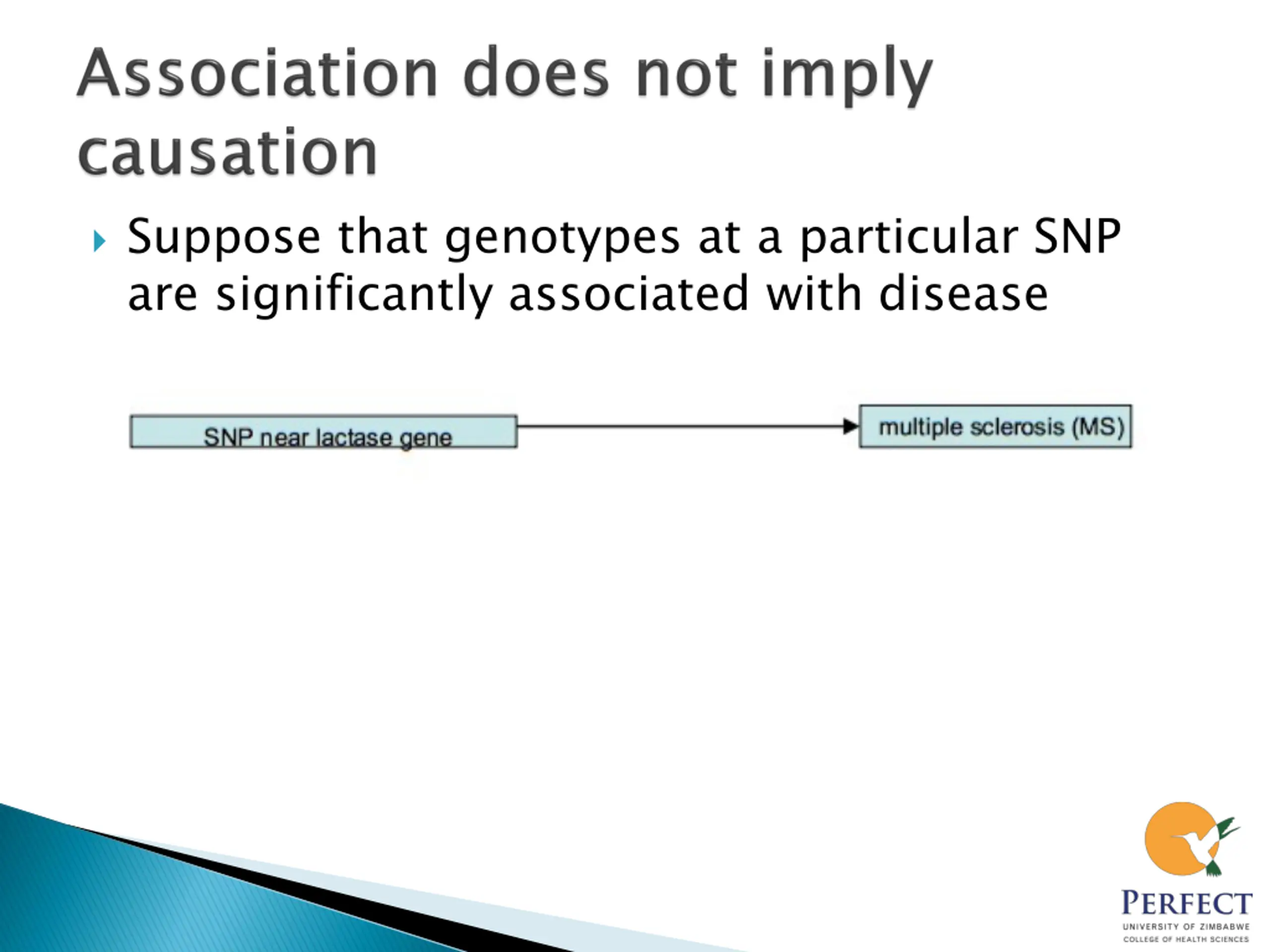 Association does not imply causation

Suppose that genotypes at a particular SNP are significantly associated with disease

SNP near lactase gene

multiple sclerosis (MS)

PERFECT
UNIVERSITY OF ZIMBABWE
COLLEGE OF HEALTH SCIENCES